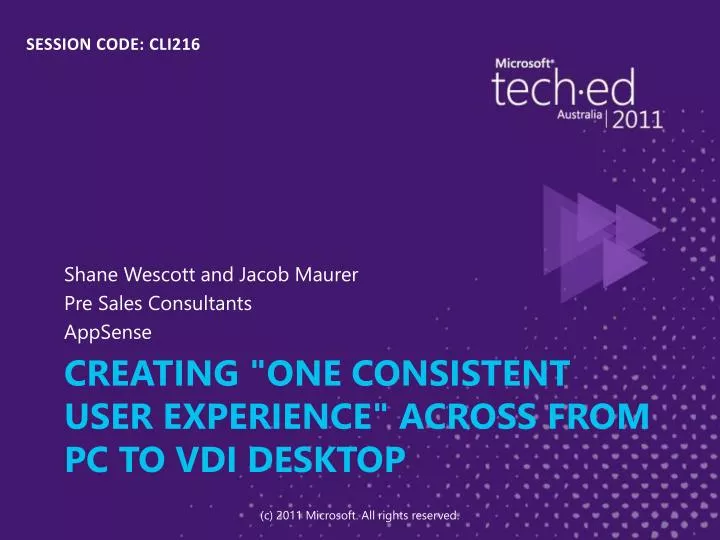 SESSION CODE: CLI216

Microsoft® tech·ed Australia | 2011

Shane Wescott and Jacob Maurer
Pre Sales Consultants
AppSense

CREATING "ONE CONSISTENT USER EXPERIENCE" ACROSS FROM PC TO VDI DESKTOP

(c) 2011 Microsoft. All rights reserved.